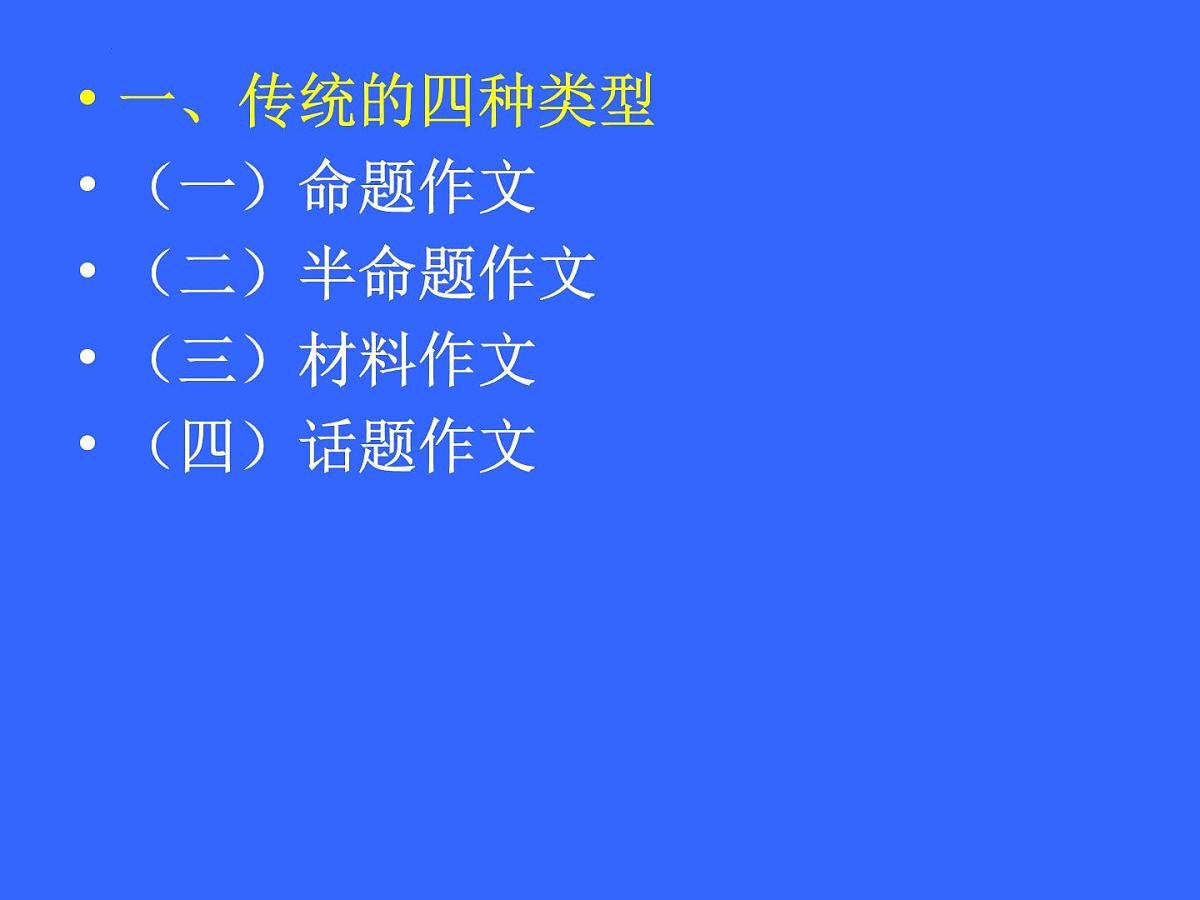 • 一、传统的四种类型
• （一）命题作文
• （二）半命题作文
• （三）材料作文
• （四）话题作文